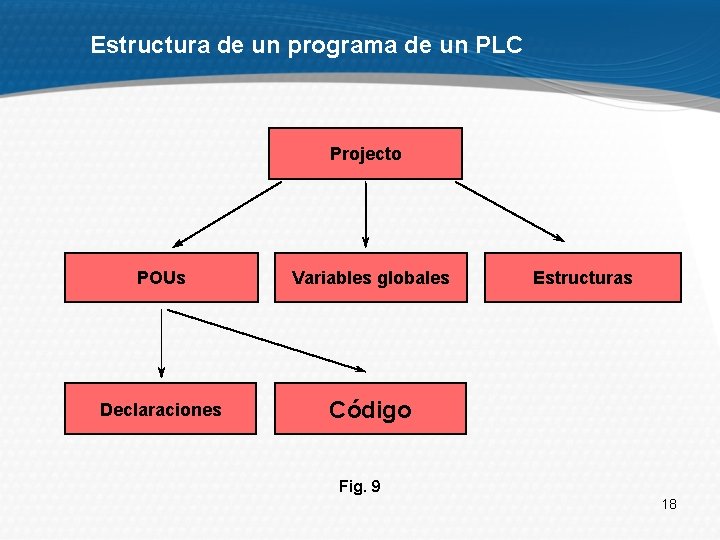 Estructura de un programa de un PLC

Projecto

POUs

Variables globales

Estructuras

Declaraciones

Código

Fig. 9

18